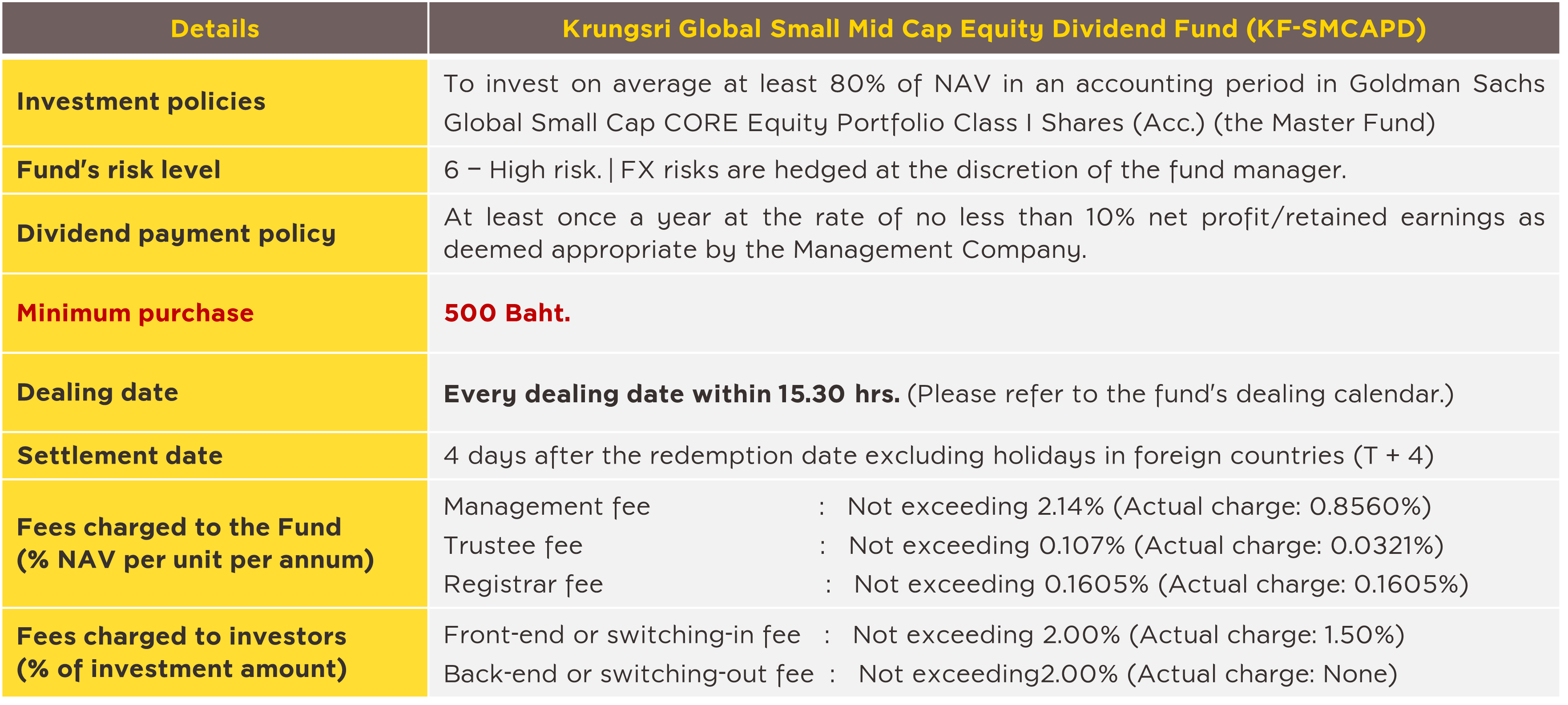 | Details | Krungsri Global Small Mid Cap Equity Dividend Fund (KF-SMCAPD) |
|---|---|
| Investment policies | To invest on average at least 80% of NAV in an accounting period in Goldman Sachs Global Small Cap CORE Equity Portfolio Class I Shares (Acc.) (the Master Fund) |
| Fund's risk level | 6 – High risk. \| FX risks are hedged at the discretion of the fund manager. |
| Dividend payment policy | At least once a year at the rate of no less than 10% net profit/retained earnings as deemed appropriate by the Management Company. |
| Minimum purchase | 500 Baht. |
| Dealing date | Every dealing date within 15.30 hrs. (Please refer to the fund's dealing calendar.) |
| Settlement date | 4 days after the redemption date excluding holidays in foreign countries (T + 4) |
| Fees charged to the Fund (% NAV per unit per annum) | Management fee : Not exceeding 2.14% (Actual charge: 0.8560%) Trustee fee : Not exceeding 0.107% (Actual charge: 0.0321%) Registrar fee : Not exceeding 0.1605% (Actual charge: 0.1605%) |
| Fees charged to investors (% of investment amount) | Front-end or switching-in fee : Not exceeding 2.00% (Actual charge: 1.50%) Back-end or switching-out fee : Not exceeding2.00% (Actual charge: None) |